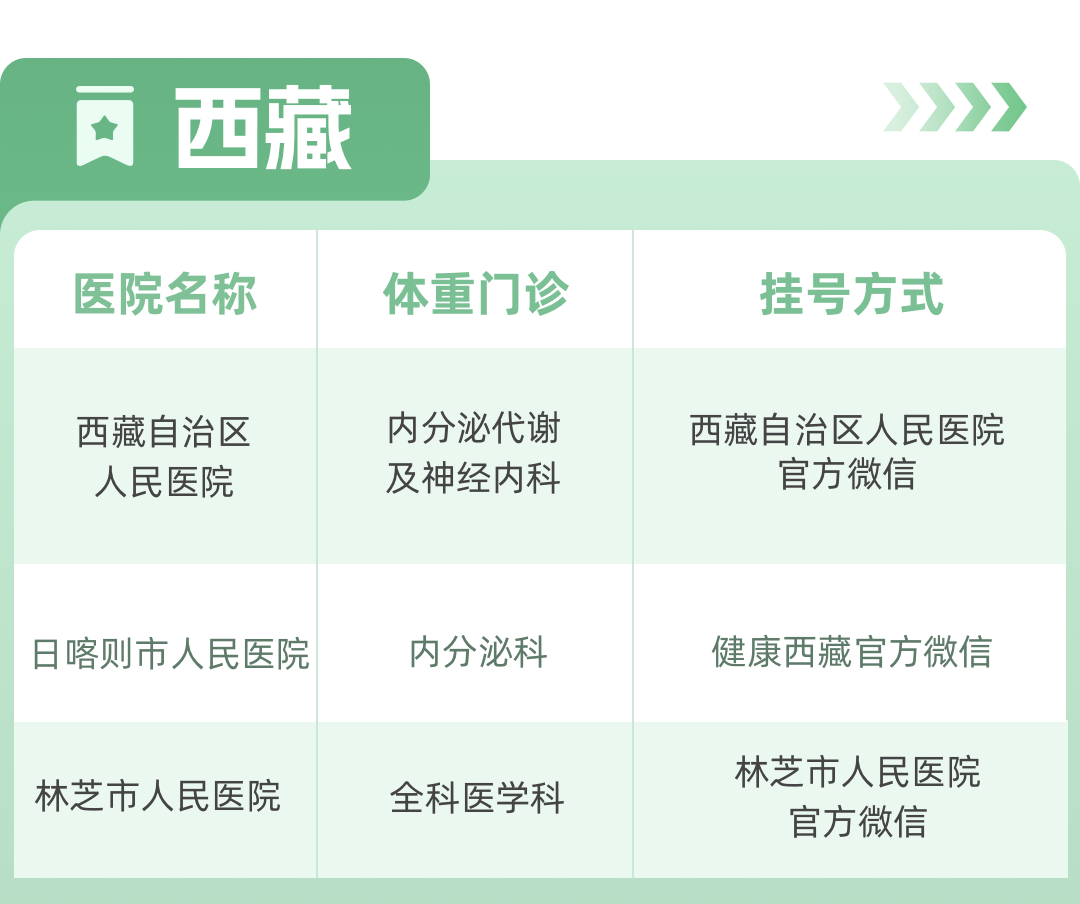 西藏

| 医院名称 | 体重门诊 | 挂号方式 |
|---|---|---|
| 西藏自治区人民医院 | 内分泌代谢及神经内科 | 西藏自治区人民医院官方微信 |
| 日喀则市人民医院 | 内分泌科 | 健康西藏官方微信 |
| 林芝市人民医院 | 全科医学科 | 林芝市人民医院官方微信 |